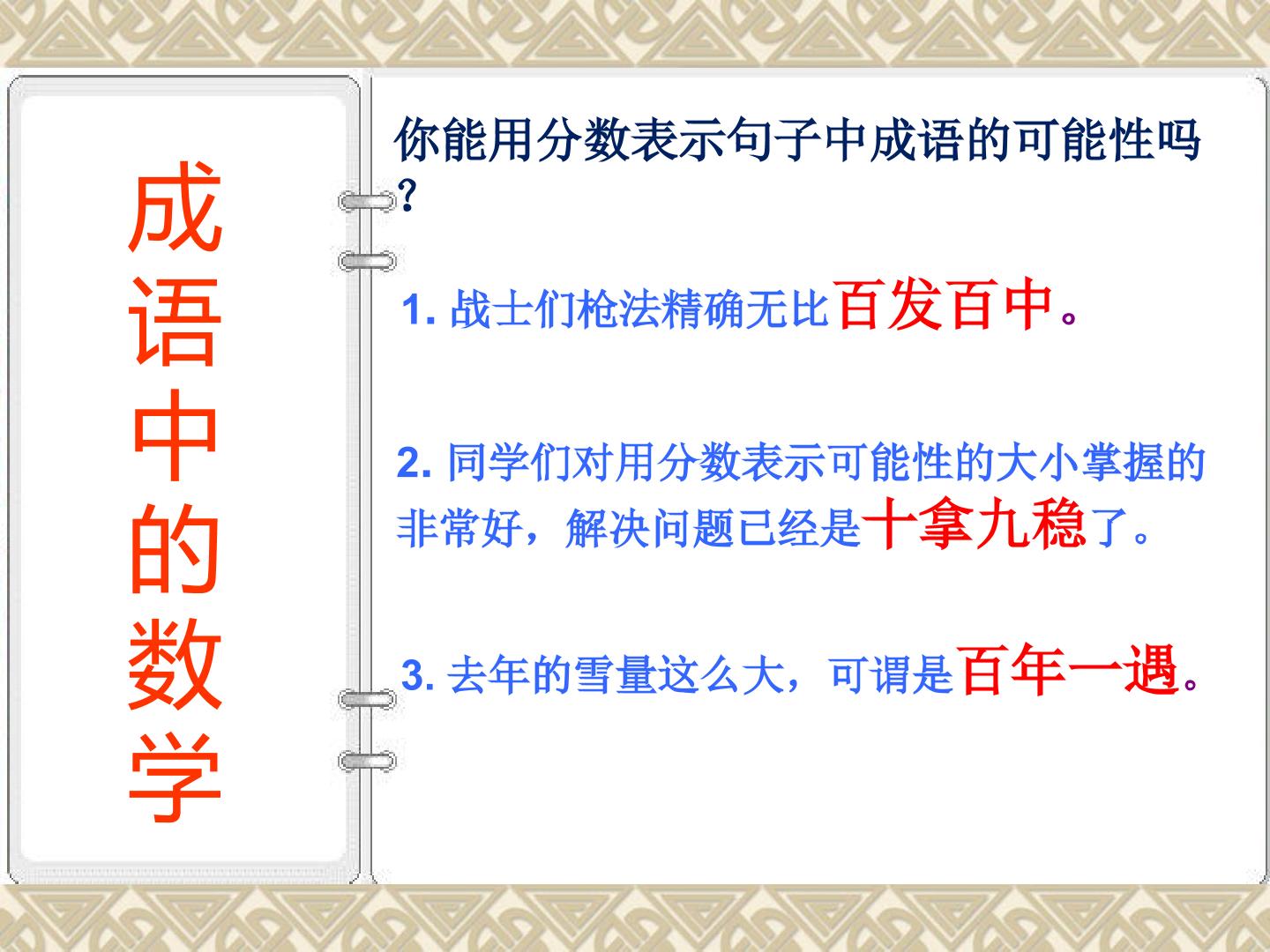 成语中的数学

你能用分数表示句子中成语的可能性吗?

1.战士们枪法精确无比百发百中。

2.同学们对用分数表示可能性的大小掌握的非常好，解决问题已经是十拿九稳了。

3.去年的雪量这么大，可谓是百年一遇。